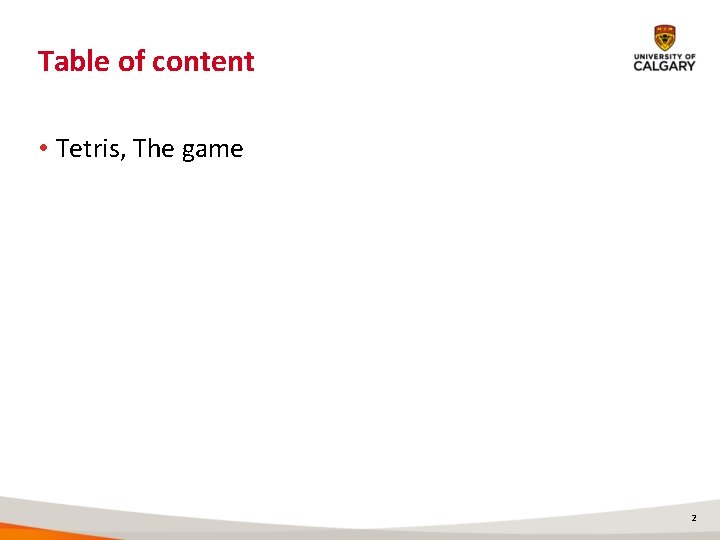 Table of content

UNIVERSITY OF CALGARY

• Tetris, The game

2